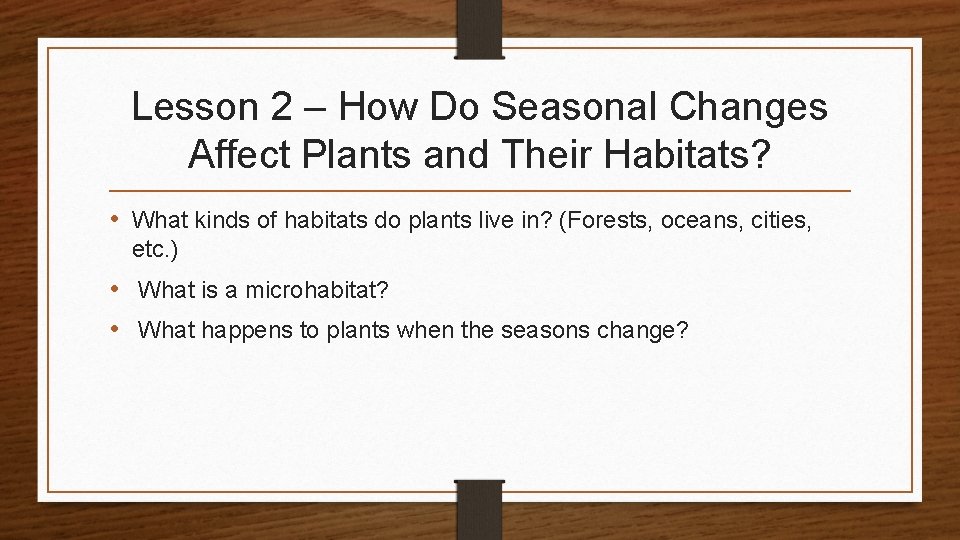 Lesson 2 – How Do Seasonal Changes Affect Plants and Their Habitats?

• What kinds of habitats do plants live in? (Forests, oceans, cities, etc.)
• What is a microhabitat?
• What happens to plants when the seasons change?